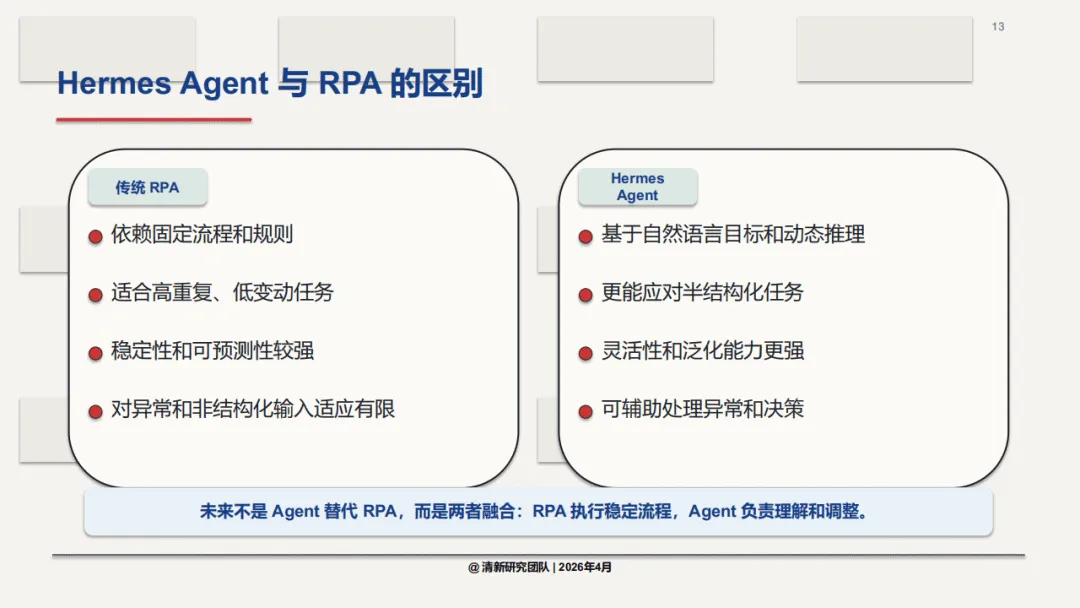 13

Hermes Agent 与 RPA 的区别

传统 RPA

依赖固定流程和规则

适合高重复、低变动任务

稳定性和可预测性较强

对异常和非结构化输入适应有限

Hermes Agent

基于自然语言目标和动态推理

更能应对半结构化任务

灵活性和泛化能力更强

可辅助处理异常和决策

未来不是 Agent 替代 RPA，而是两者融合：RPA 执行稳定流程，Agent 负责理解和调整。

@ 清新研究团队 | 2026年4月